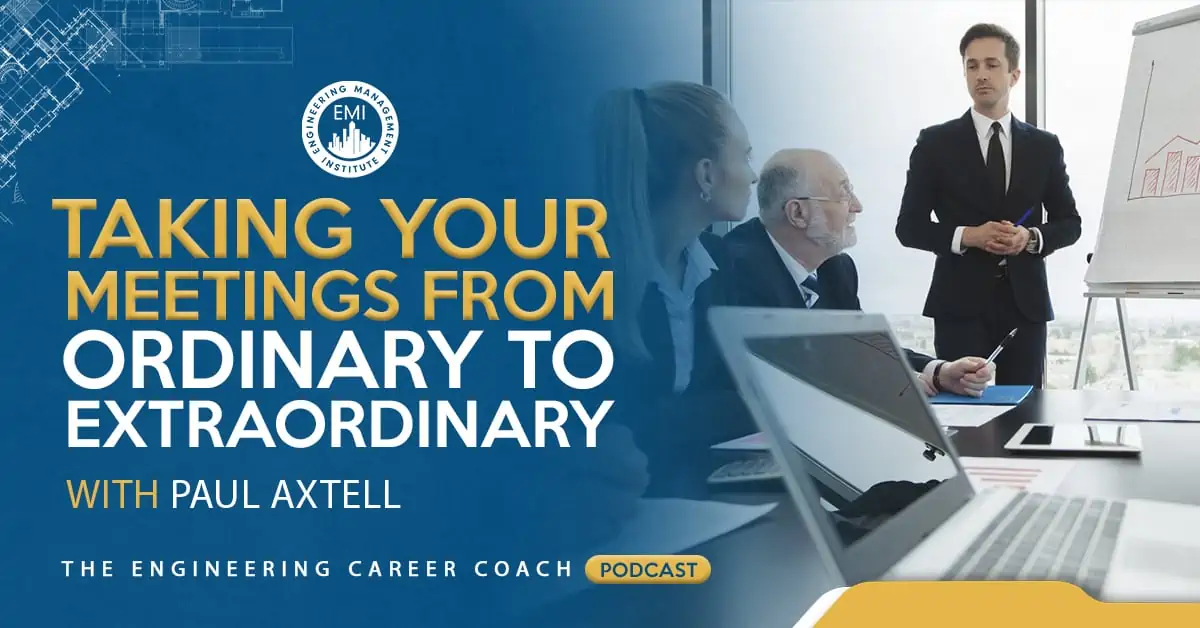 EMI
ENGINEERING MANAGEMENT INSTITUTE

TAKING YOUR MEETINGS FROM ORDINARY TO EXTRAORDINARY

WITH PAUL AXTELL

THE ENGINEERING CAREER COACH PODCAST